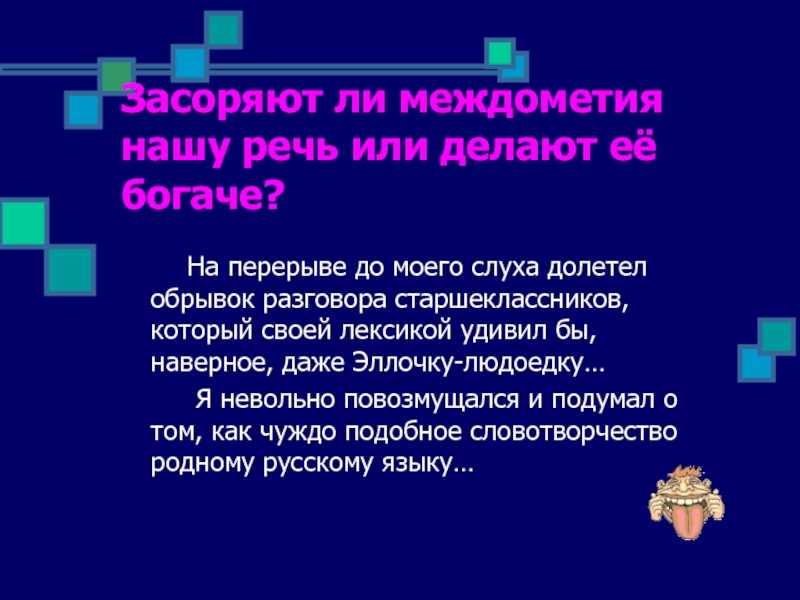 Засоряют ли междометия нашу речь или делают её богаче?

На перерыве до моего слуха долетел обрывок разговора старшеклассников, который своей лексикой удивил бы, наверное, даже Эллочку-людоедку…

Я невольно повозмущался и подумал о том, как чуждо подобное словотворчество родному русскому языку…